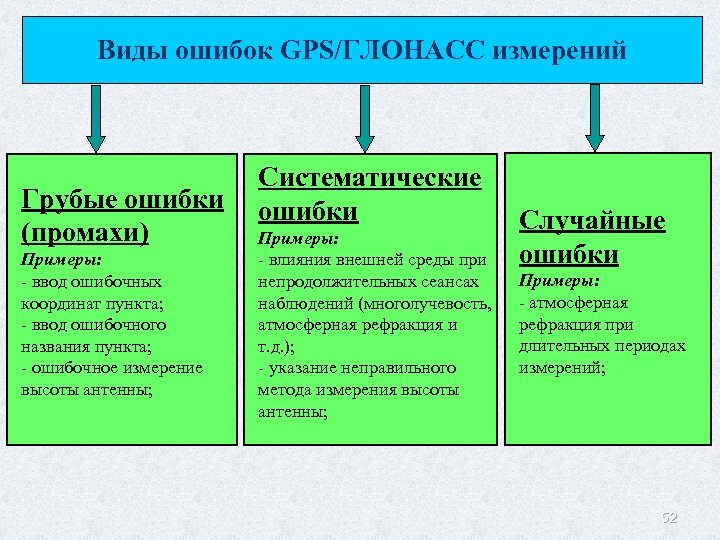 Виды ошибок GPS/ГЛОНАСС измерений

Грубые ошибки (промахи)
Примеры:
- ввод ошибочных координат пункта;
- ввод ошибочного названия пункта;
- ошибочное измерение высоты антенны;

Систематические ошибки
Примеры:
- влияния внешней среды при непродолжительных сеансах наблюдений (многолучевость, атмосферная рефракция и т.д.);
- указание неправильного метода измерения высоты антенны;

Случайные ошибки
Примеры:
- атмосферная рефракция при длительных периодах измерений;

52